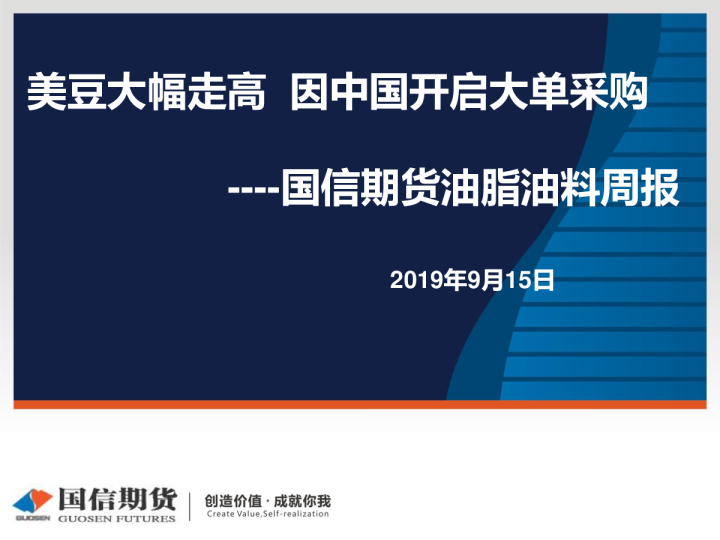 美豆大幅走高 因中国开启大单采购

----国信期货油脂油料周报

2019年9月15日

GUOSEN 国信期货 GUOSEN FUTURES

创造价值 · 成就你我
Create Value,Self-realization